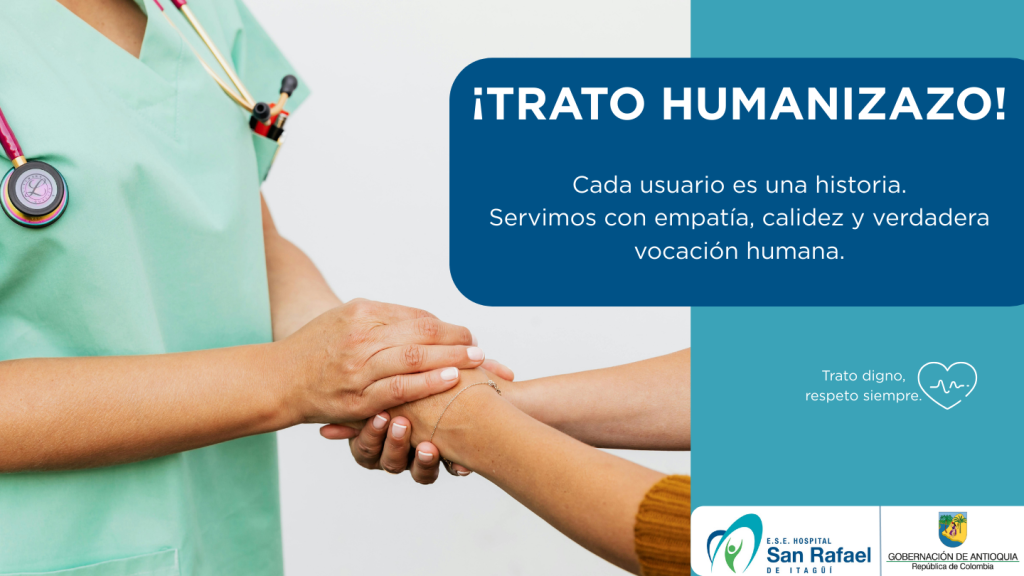 ¡TRATO HUMANIZAZO!

Cada usuario es una historia. Servimos con empatía, calidez y verdadera vocación humana.

Trato digno, respeto siempre.

E.S.E. HOSPITAL
San Rafael
DE ITAGÜÍ

GOBERNACIÓN DE ANTIOQUIA
República de Colombia